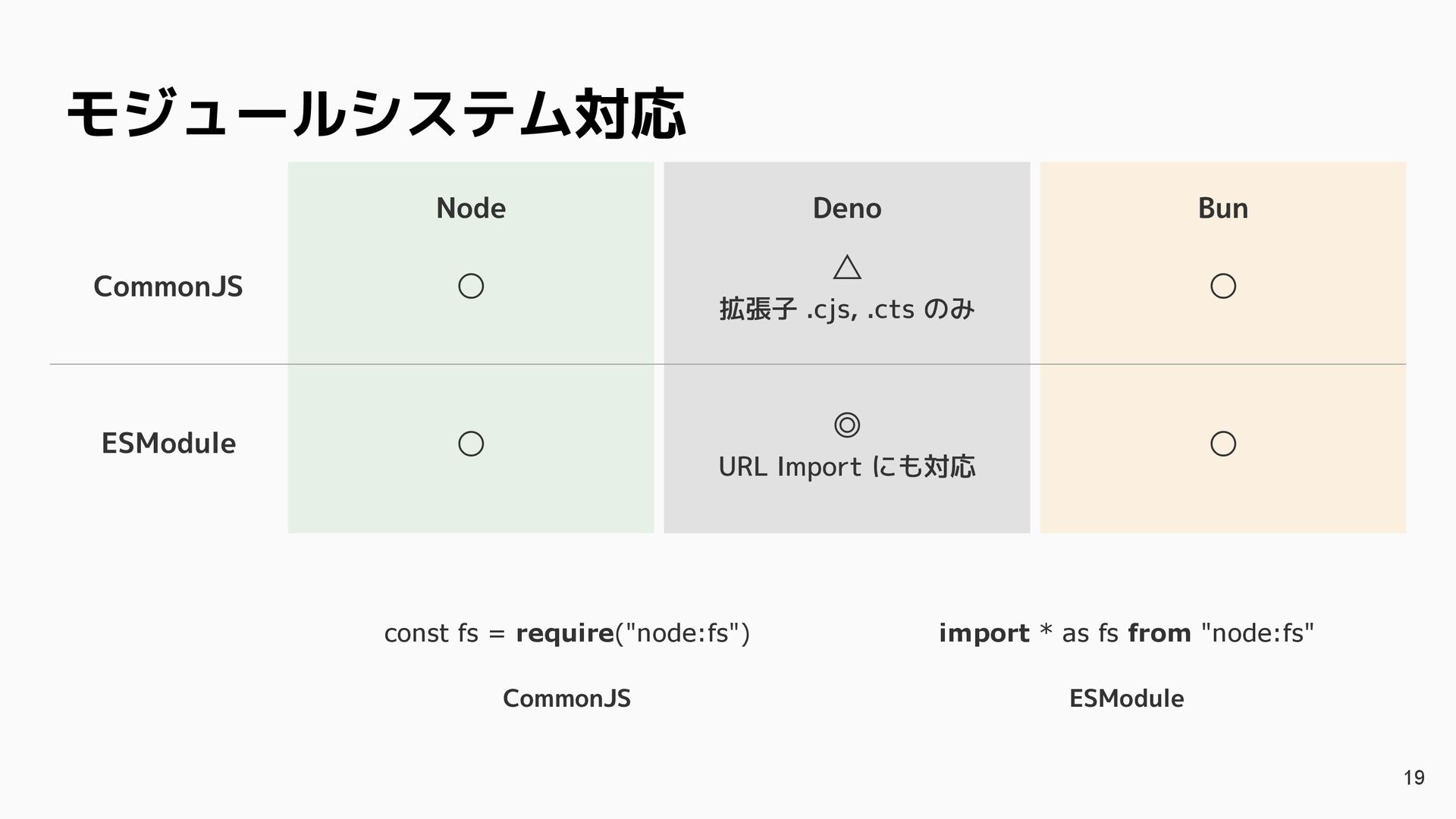 モジュールシステム対応

| | Node | Deno | Bun |
|---|---|---|---|
| CommonJS | ○ | △ 拡張子 .cjs, .cts のみ | ○ |
| ESModule | ○ | ◎ URL Import にも対応 | ○ |

const fs = require("node:fs")

CommonJS

import * as fs from "node:fs"

ESModule

19